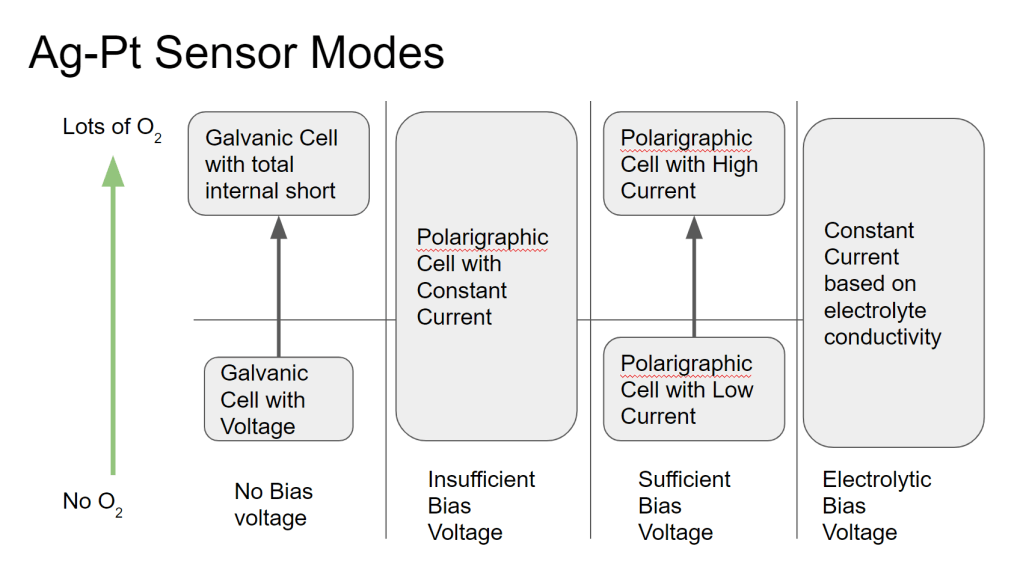 Ag-Pt Sensor Modes

Lots of $O_2$

No $O_2$

Galvanic Cell with total internal short

Galvanic Cell with Voltage

No Bias voltage

Polarigraphic Cell with Constant Current

Insufficient Bias Voltage

Polarigraphic Cell with High Current

Polarigraphic Cell with Low Current

Sufficient Bias Voltage

Constant Current based on electrolyte conductivity

Electrolytic Bias Voltage